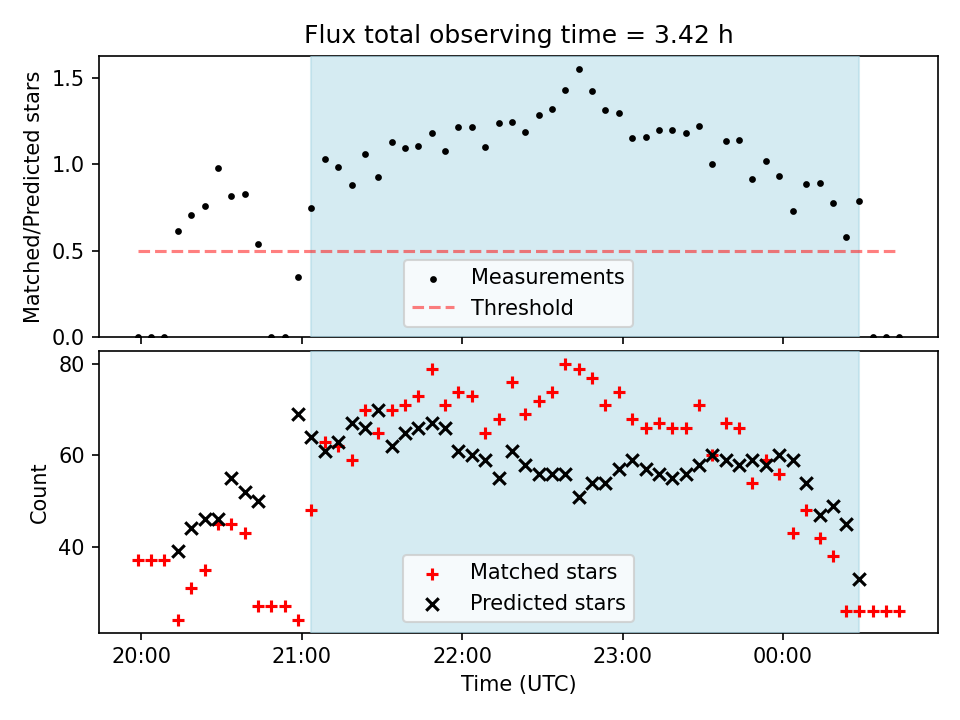 Flux total observing time = 3.42 h

Matched/Predicted stars

1.5
1.0
0.5
0.0

Measurements
Threshold

Count

80
60
40

Matched stars
Predicted stars

20:00
21:00
22:00
23:00
00:00

Time (UTC)